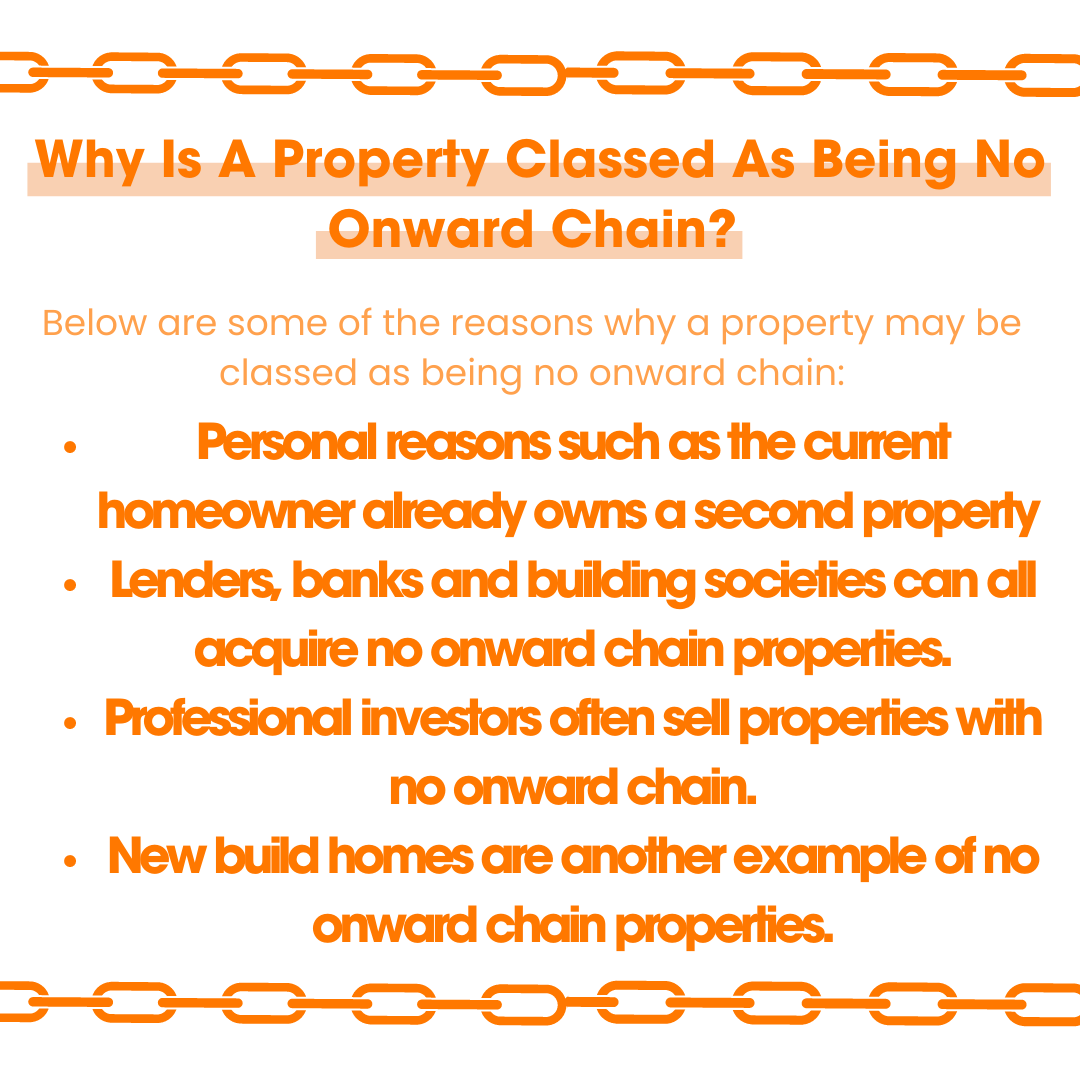 Why Is A Property Classed As Being No Onward Chain?

Below are some of the reasons why a property may be classed as being no onward chain:

• Personal reasons such as the current homeowner already owns a second property
• Lenders, banks and building societies can all acquire no onward chain properties.
• Professional investors often sell properties with no onward chain.
• New build homes are another example of no onward chain properties.